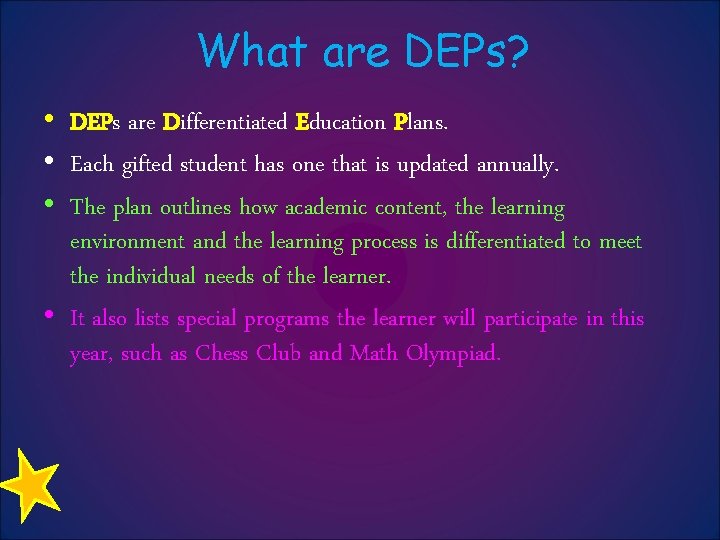 What are DEPs?

• DEPs are Differentiated Education Plans.

• Each gifted student has one that is updated annually.

• The plan outlines how academic content, the learning environment and the learning process is differentiated to meet the individual needs of the learner.

• It also lists special programs the learner will participate in this year, such as Chess Club and Math Olympiad.